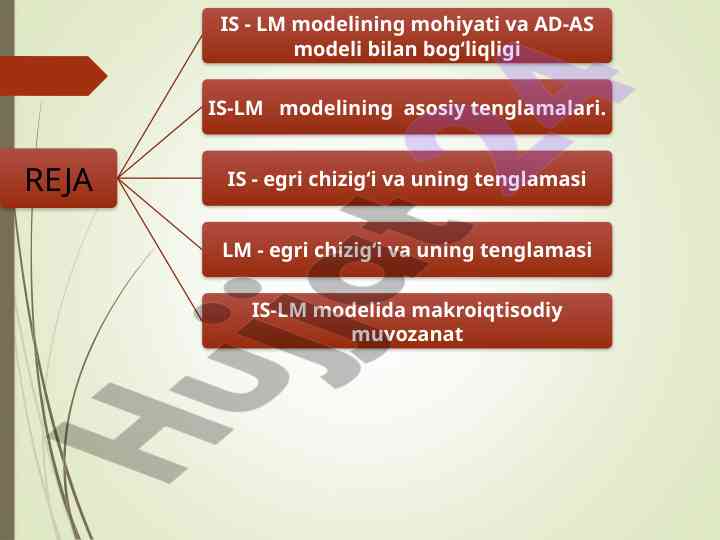 REJA

IS - LM modelining mohiyati va AD-AS modeli bilan bog‘liqligi

IS-LM modelining asosiy tenglamalari.

IS - egri chizig‘i va uning tenglamasi

LM - egri chizig‘i va uning tenglamasi

IS-LM modelida makroiqtisodiy muvozanat

Hujjat 24